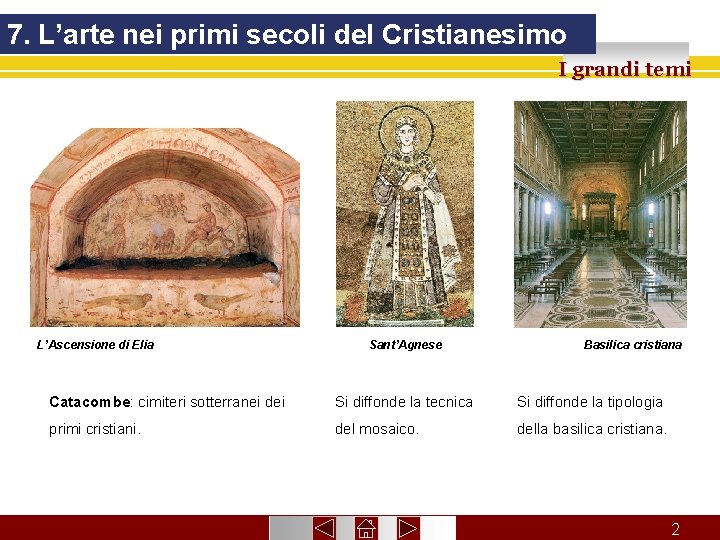 7. L'arte nei primi secoli del Cristianesimo

I grandi temi

L'Ascensione di Elia

Sant'Agnese

Basilica cristiana

Catacombe: cimiteri sotterranei dei primi cristiani.

Si diffonde la tecnica del mosaico.

Si diffonde la tipologia della basilica cristiana.

2